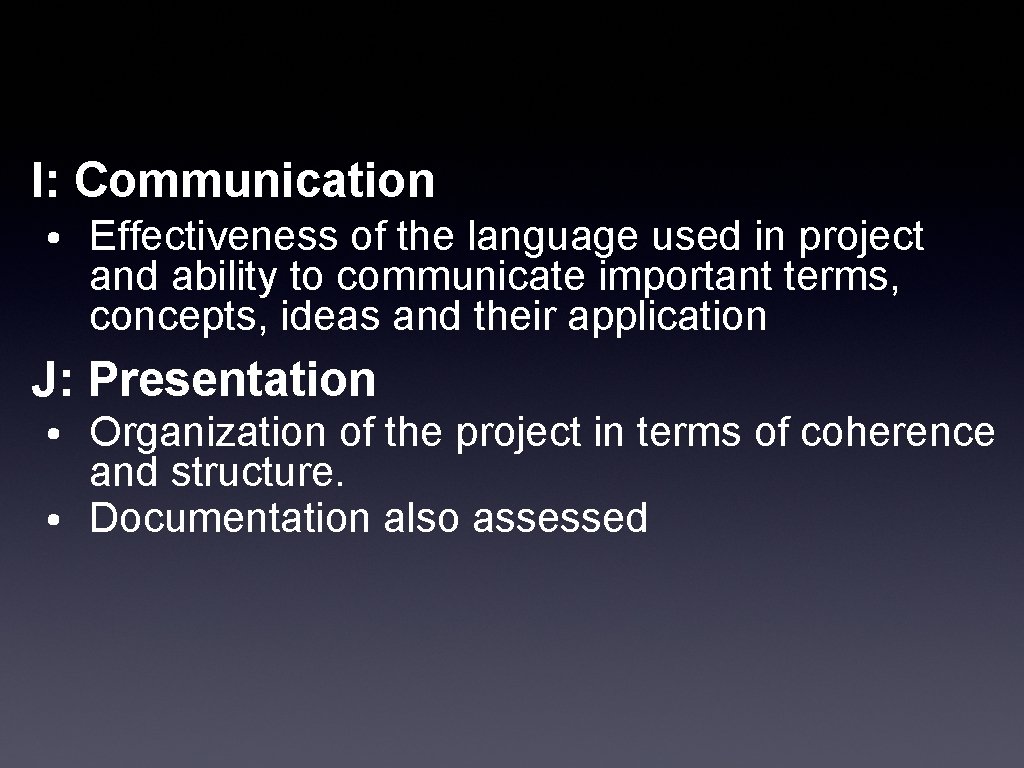 I: Communication

• Effectiveness of the language used in project and ability to communicate important terms, concepts, ideas and their application

J: Presentation

• Organization of the project in terms of coherence and structure.
• Documentation also assessed